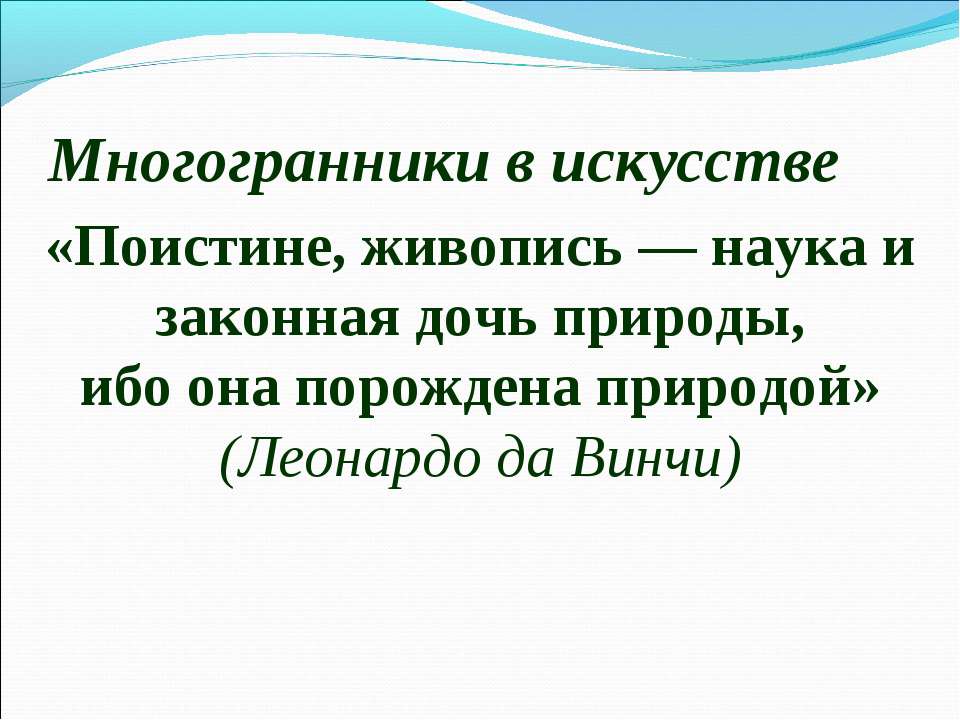 Многогранники в искусстве

«Поистине, живопись — наука и законная дочь природы, ибо она порождена природой» (Леонардо да Винчи)